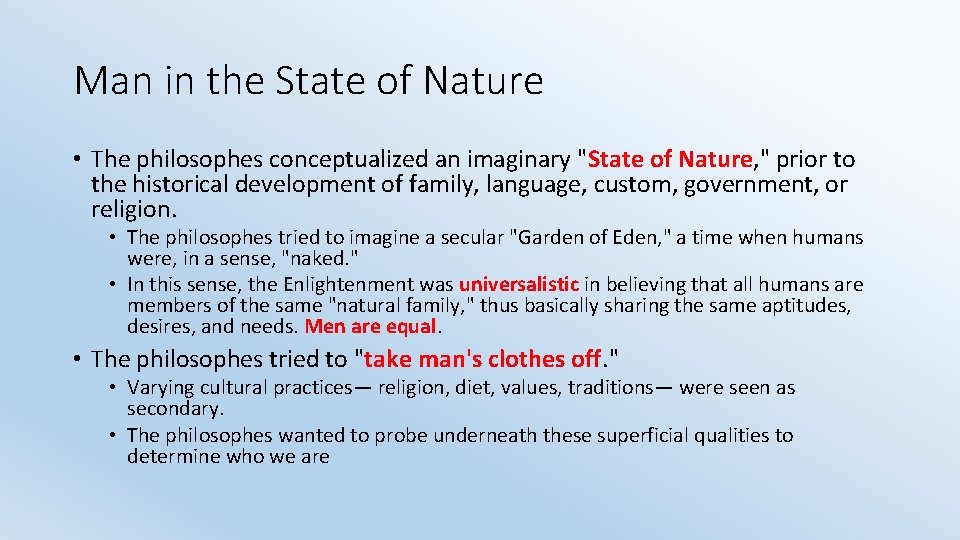 Man in the State of Nature

• The philosophes conceptualized an imaginary "State of Nature," prior to the historical development of family, language, custom, government, or religion.
  • The philosophes tried to imagine a secular "Garden of Eden," a time when humans were, in a sense, "naked."
  • In this sense, the Enlightenment was universalistic in believing that all humans are members of the same "natural family," thus basically sharing the same aptitudes, desires, and needs. Men are equal.

• The philosophes tried to "take man's clothes off."
  • Varying cultural practices— religion, diet, values, traditions— were seen as secondary.
  • The philosophes wanted to probe underneath these superficial qualities to determine who we are